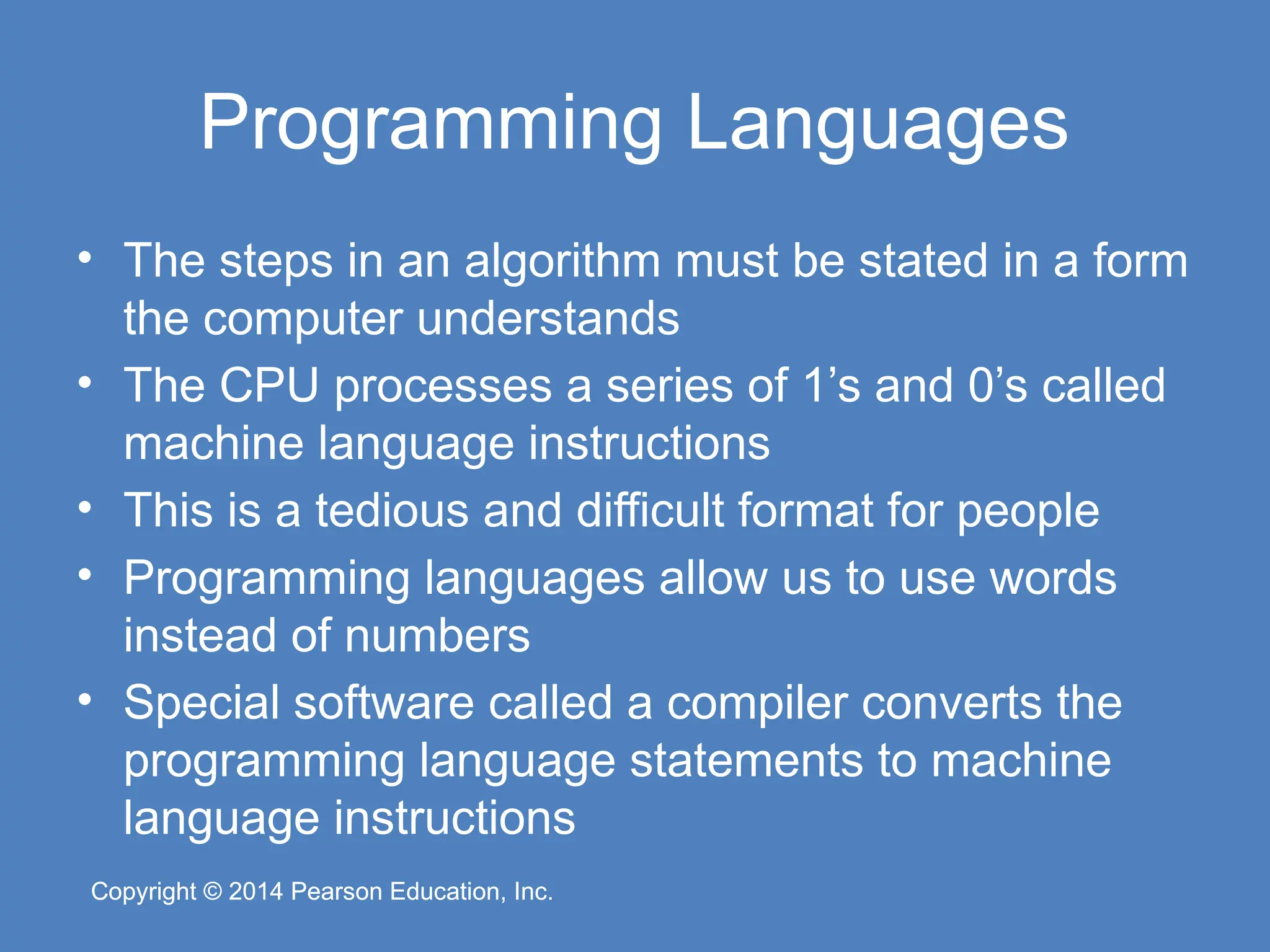 Programming Languages

• The steps in an algorithm must be stated in a form the computer understands
• The CPU processes a series of 1’s and 0’s called machine language instructions
• This is a tedious and difficult format for people
• Programming languages allow us to use words instead of numbers
• Special software called a compiler converts the programming language statements to machine language instructions

Copyright © 2014 Pearson Education, Inc.